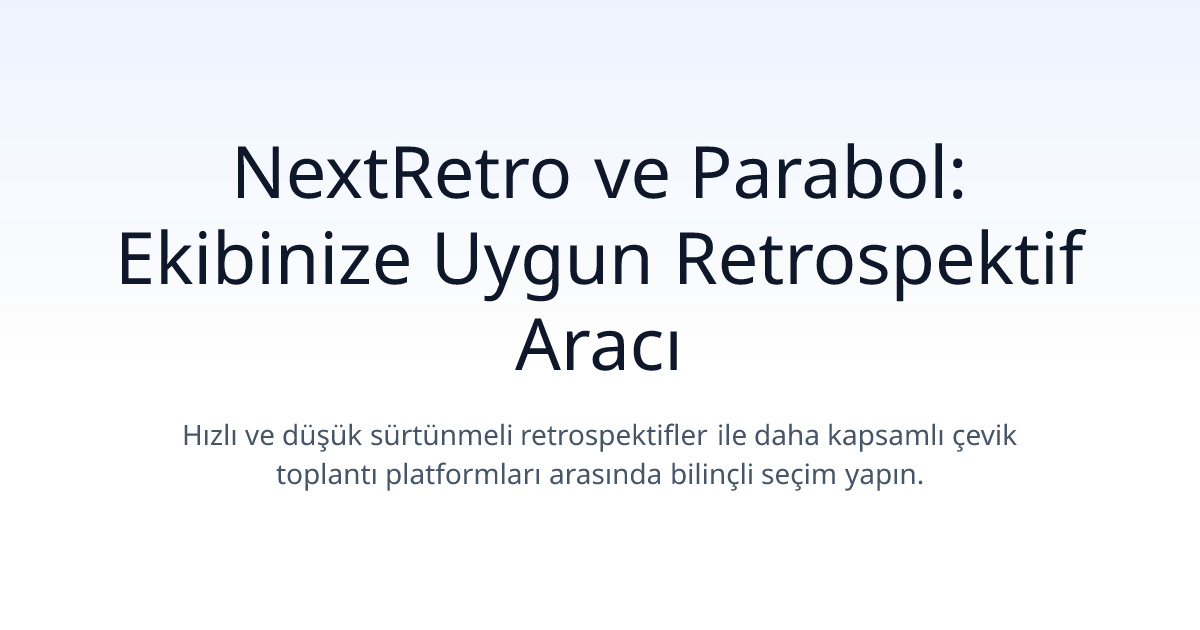 NextRetro ve Parabol: Ekibinize Uygun Retrospektif Aracı

Hızlı ve düşük sürtünmeli retrospektifler ile daha kapsamlı çevik toplantı platformları arasında bilinçli seçim yapın.